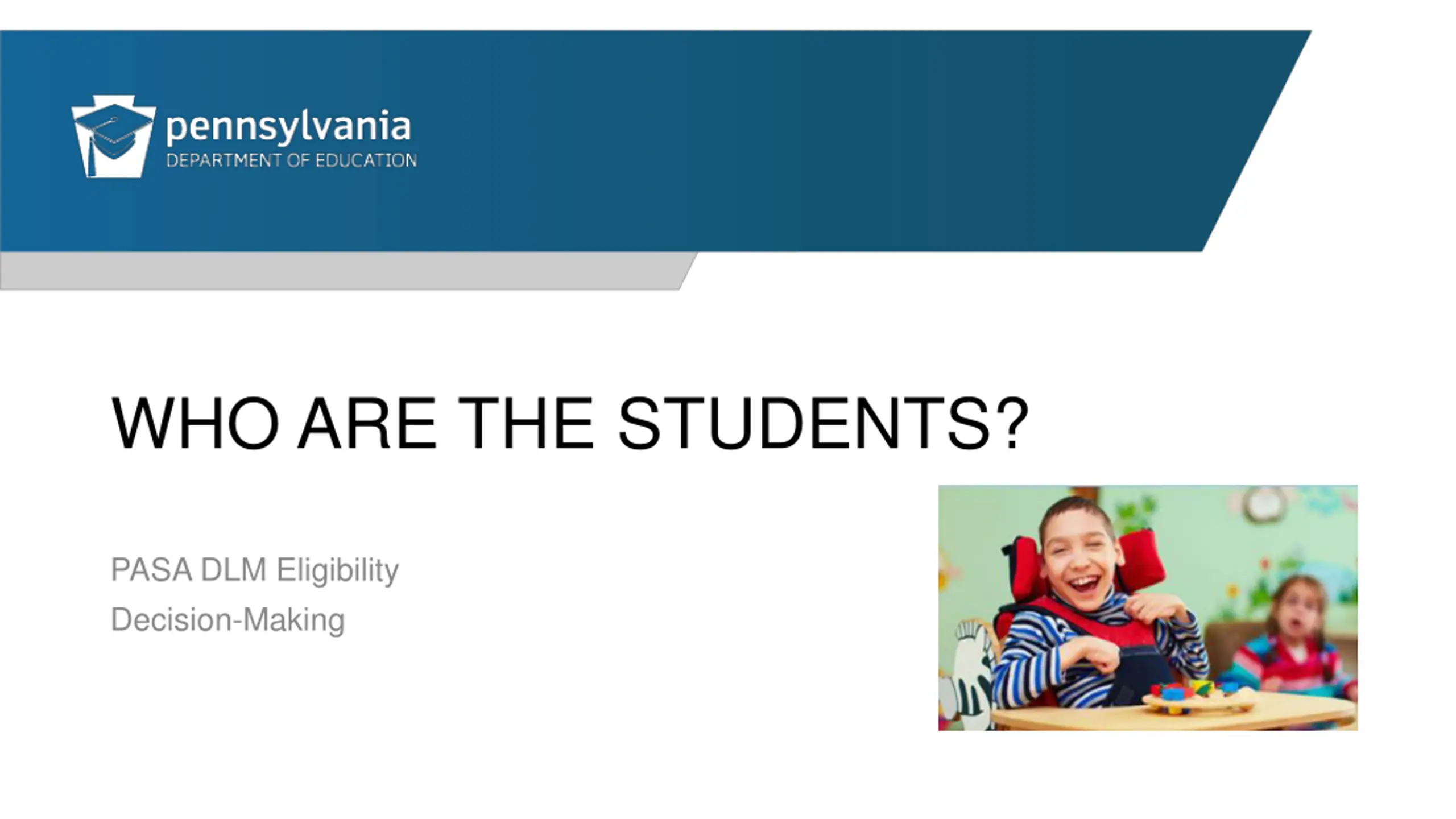 pennsylvania
DEPARTMENT OF EDUCATION

WHO ARE THE STUDENTS?

PASA DLM Eligibility
Decision-Making